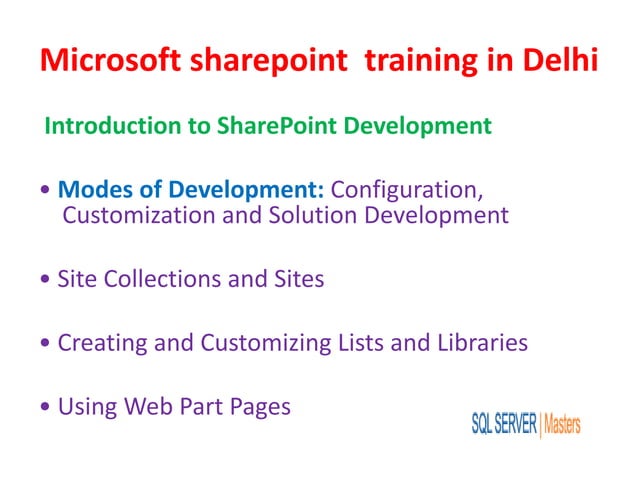 Microsoft sharepoint  training in Delhi

Introduction to SharePoint Development

• Modes of Development: Configuration, Customization and Solution Development

• Site Collections and Sites

• Creating and Customizing Lists and Libraries

• Using Web Part Pages

SQL SERVER | Masters